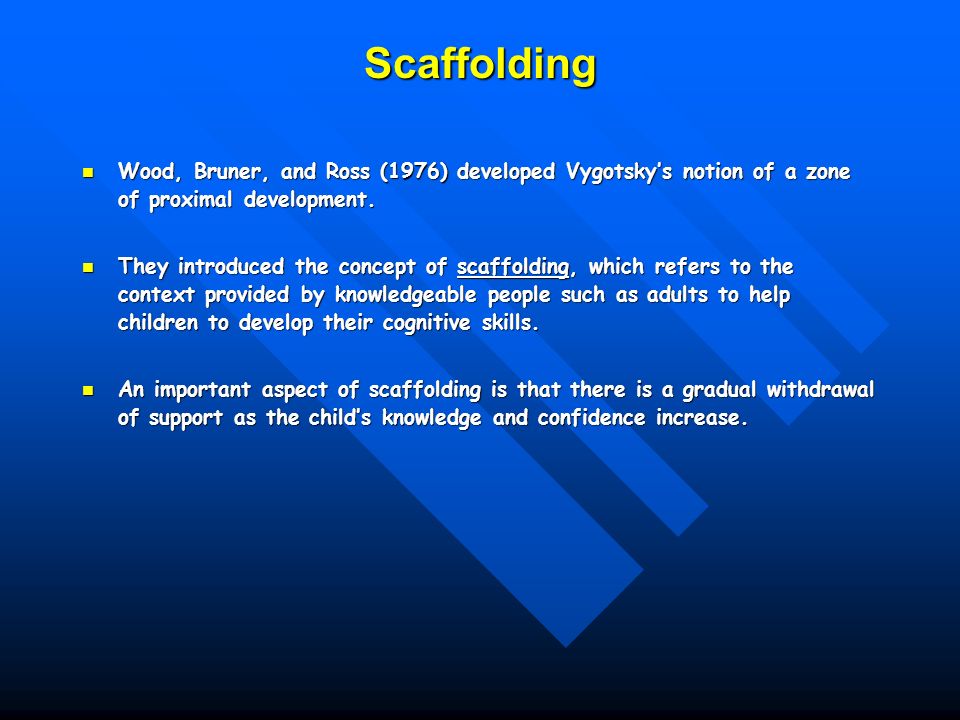 Scaffolding

Wood, Bruner, and Ross (1976) developed Vygotsky's notion of a zone of proximal development.

They introduced the concept of scaffolding, which refers to the context provided by knowledgeable people such as adults to help children to develop their cognitive skills.

An important aspect of scaffolding is that there is a gradual withdrawal of support as the child's knowledge and confidence increase.